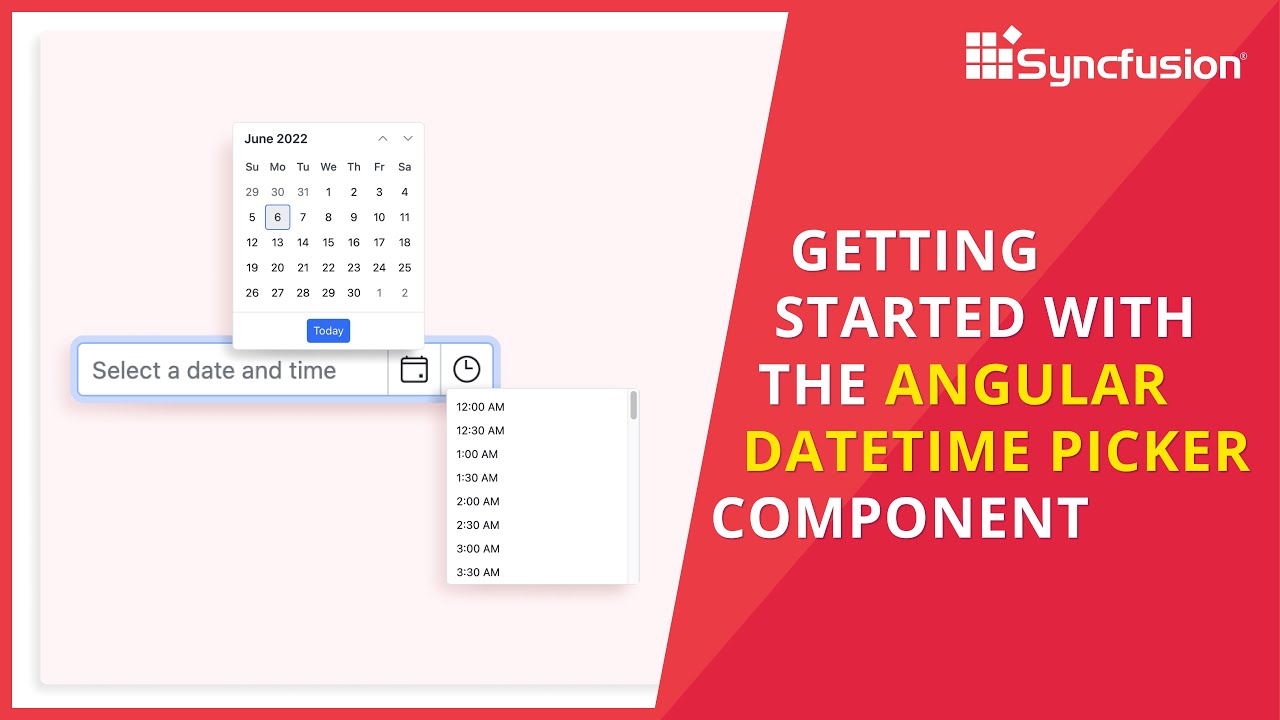 Syncfusion®

June 2022

| Su | Mo | Tu | We | Th | Fr | Sa |
|---|---|---|---|---|---|---|
| 29 | 30 | 31 | 1 | 2 | 3 | 4 |
| 5 | 6 | 7 | 8 | 9 | 10 | 11 |
| 12 | 13 | 14 | 15 | 16 | 17 | 18 |
| 19 | 20 | 21 | 22 | 23 | 24 | 25 |
| 26 | 27 | 28 | 29 | 30 | 1 | 2 |

Today

Select a date and time

12:00 AM
12:30 AM
1:00 AM
1:30 AM
2:00 AM
2:30 AM
3:00 AM
3:30 AM

GETTING STARTED WITH THE ANGULAR DATETIME PICKER COMPONENT